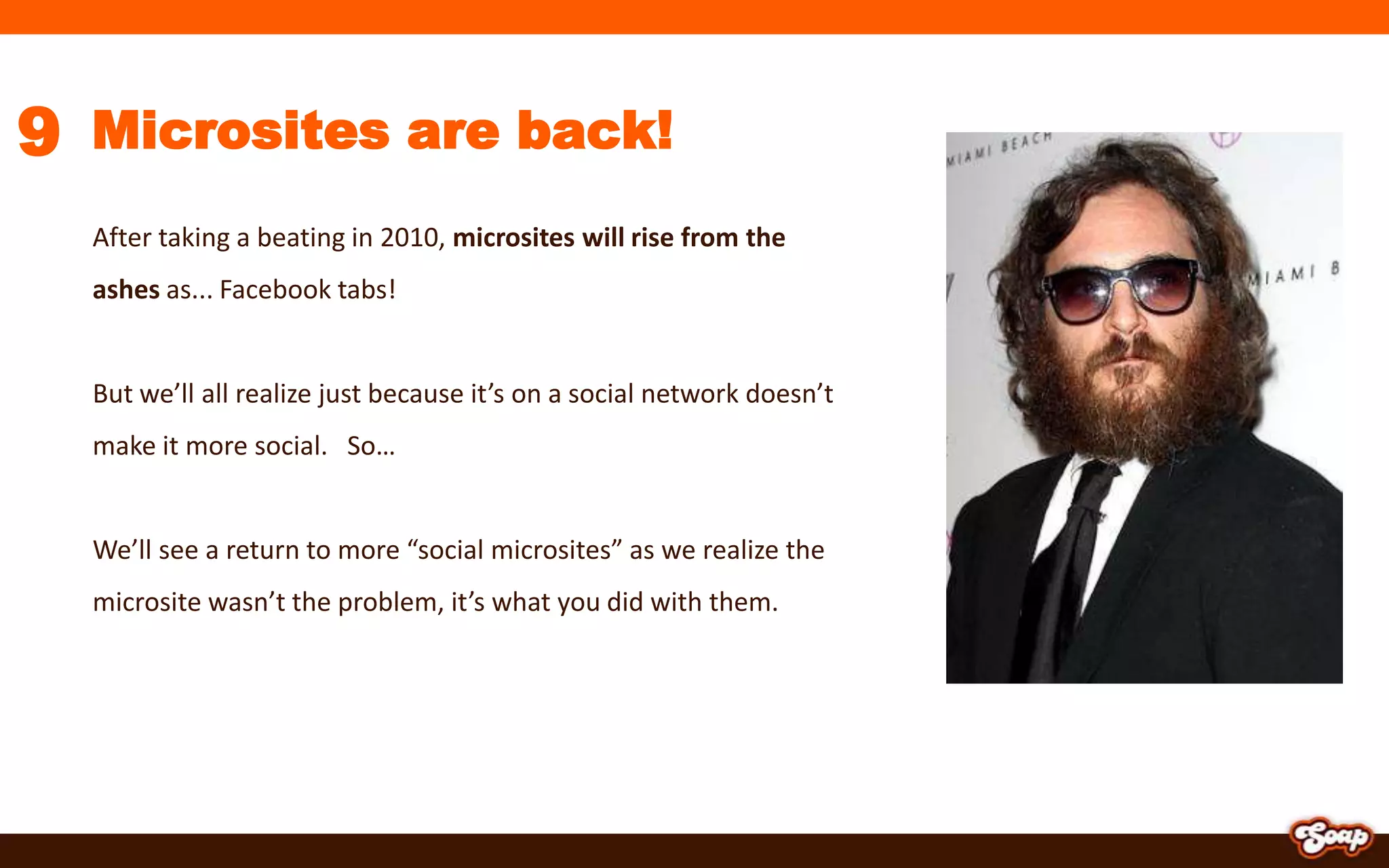 9 Microsites are back!

After taking a beating in 2010, microsites will rise from the ashes as... Facebook tabs!

But we'll all realize just because it's on a social network doesn't make it more social. So…

We'll see a return to more "social microsites" as we realize the microsite wasn't the problem, it's what you did with them.

MIAMI BEACH

MIAMI B

Soap